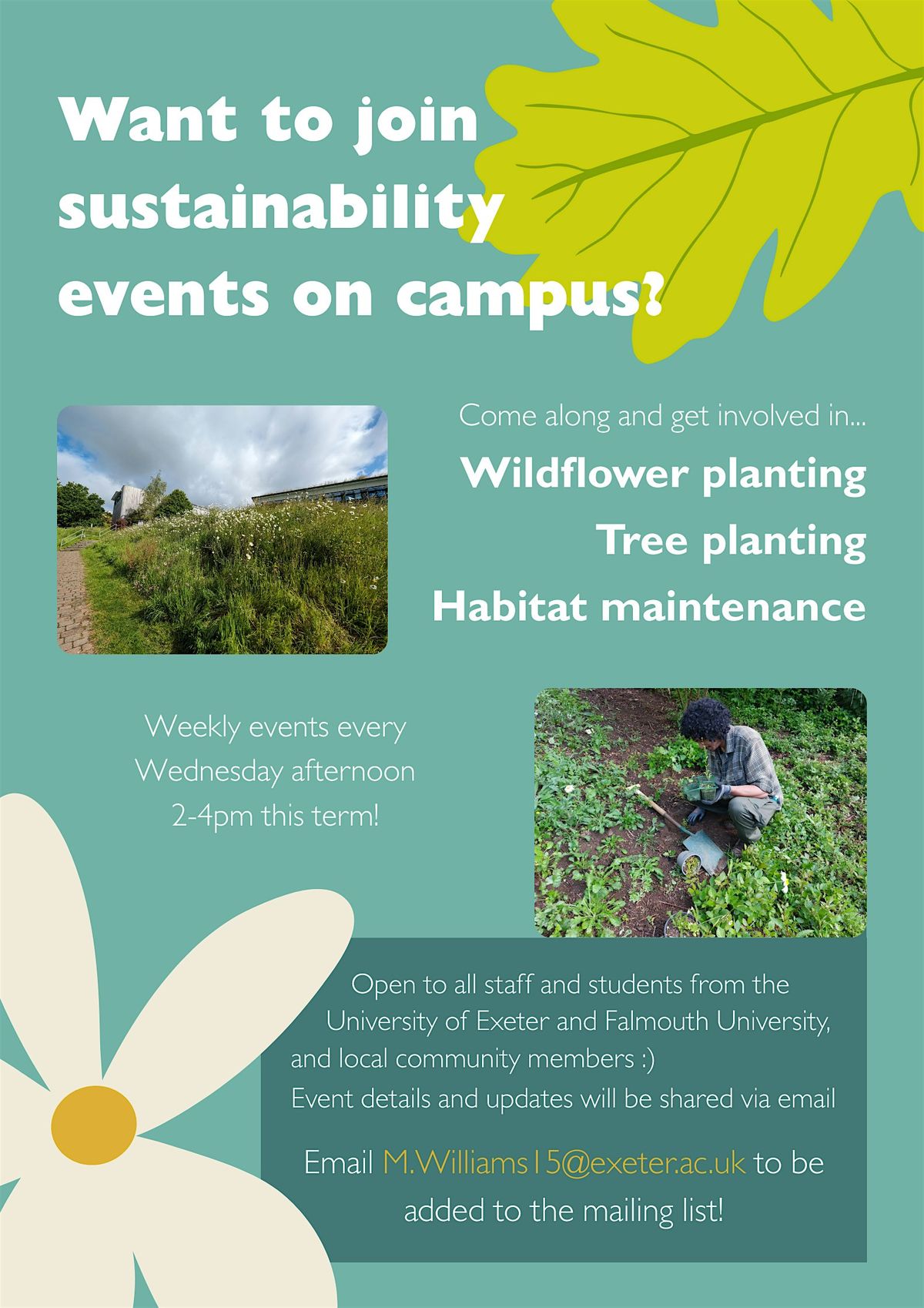 Want to join sustainability events on campus?

Come along and get involved in...

Wildflower planting

Tree planting

Habitat maintenance

Weekly events every Wednesday afternoon 2-4pm this term!

Open to all staff and students from the University of Exeter and Falmouth University, and local community members :)
Event details and updates will be shared via email

Email M.Williams15@exeter.ac.uk to be added to the mailing list!